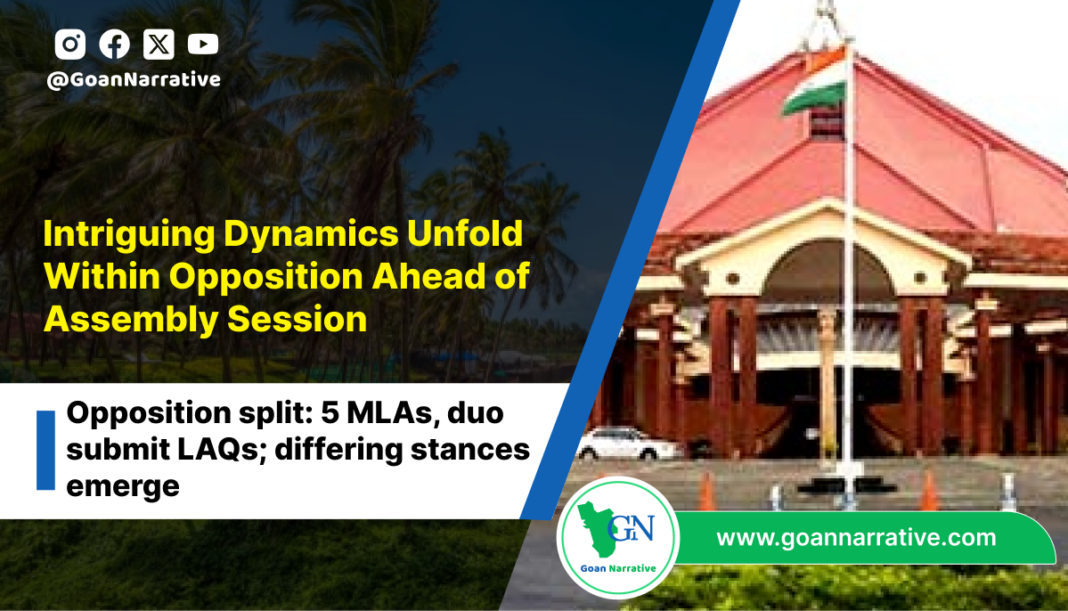 @GoanNarrative

Intriguing Dynamics Unfold Within Opposition Ahead of Assembly Session

Opposition split: 5 MLAs, duo submit LAQs; differing stances emerge

GN
Goan Narrative

www.goannarrative.com